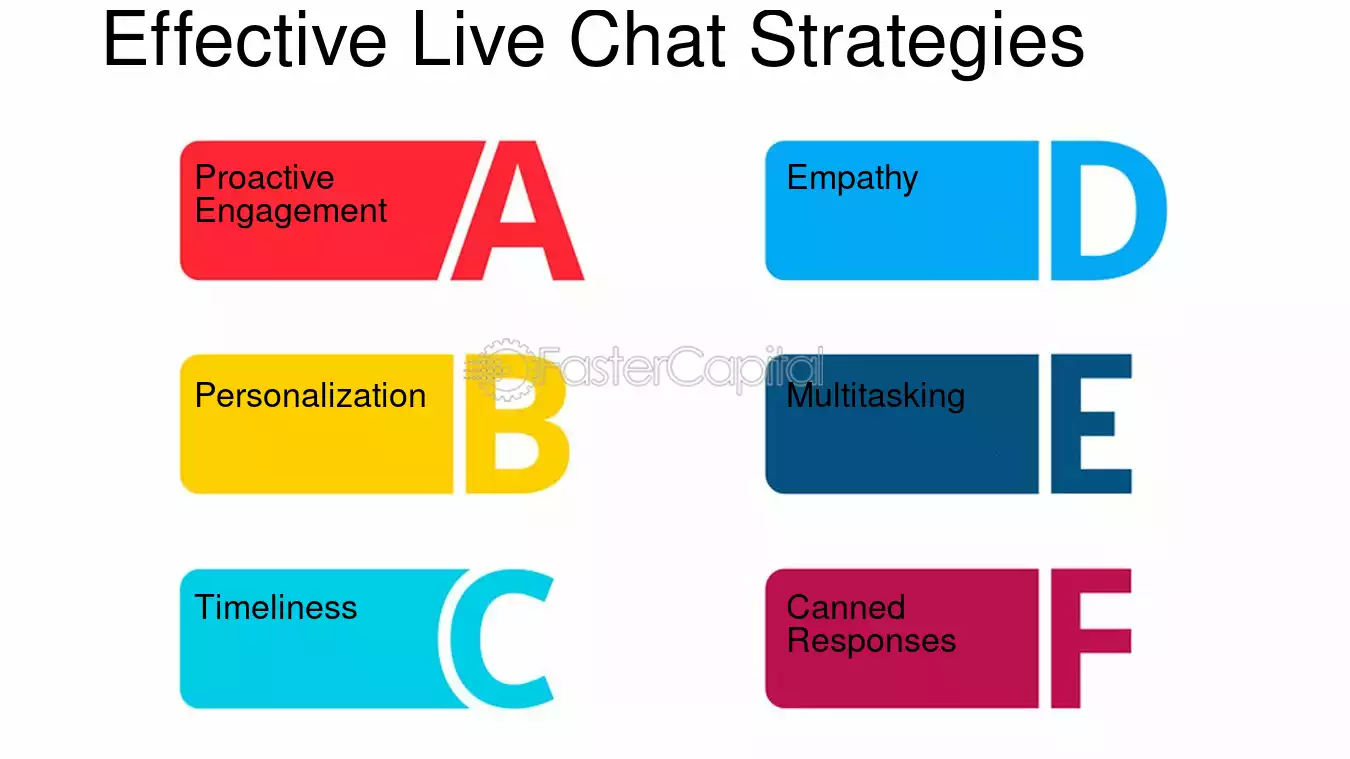 Effective Live Chat Strategies

Proactive Engagement A

Personalization B

Timeliness C

Empathy D

Multitasking E

Canned Responses F

FasterCapital